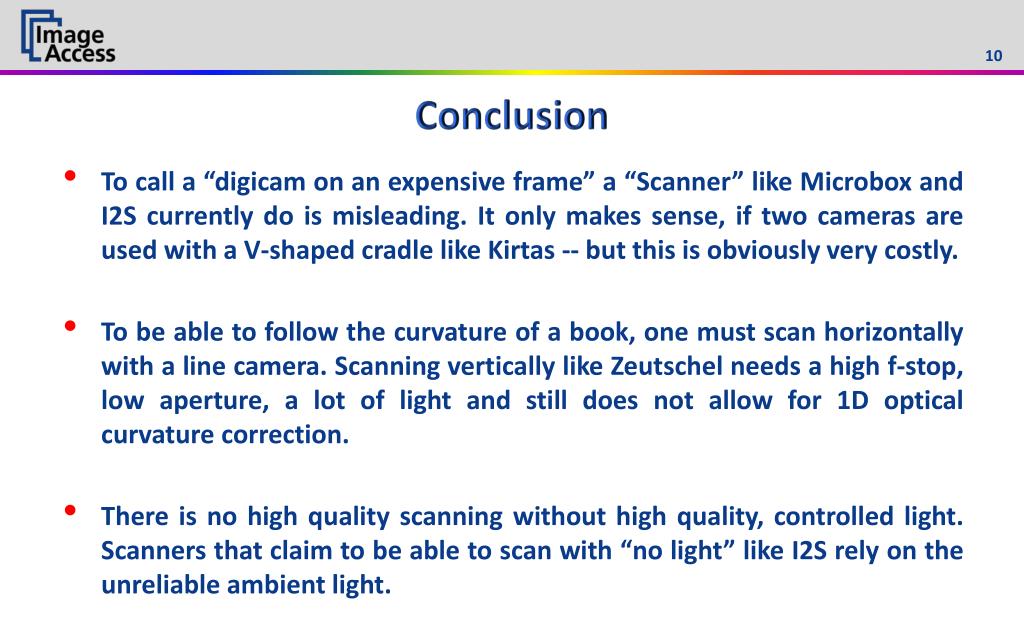 Image Access

10

Conclusion

• To call a “digicam on an expensive frame” a “Scanner” like Microbox and I2S currently do is misleading. It only makes sense, if two cameras are used with a V-shaped cradle like Kirtas -- but this is obviously very costly.

• To be able to follow the curvature of a book, one must scan horizontally with a line camera. Scanning vertically like Zeutschel needs a high f-stop, low aperture, a lot of light and still does not allow for 1D optical curvature correction.

• There is no high quality scanning without high quality, controlled light. Scanners that claim to be able to scan with “no light” like I2S rely on the unreliable ambient light.